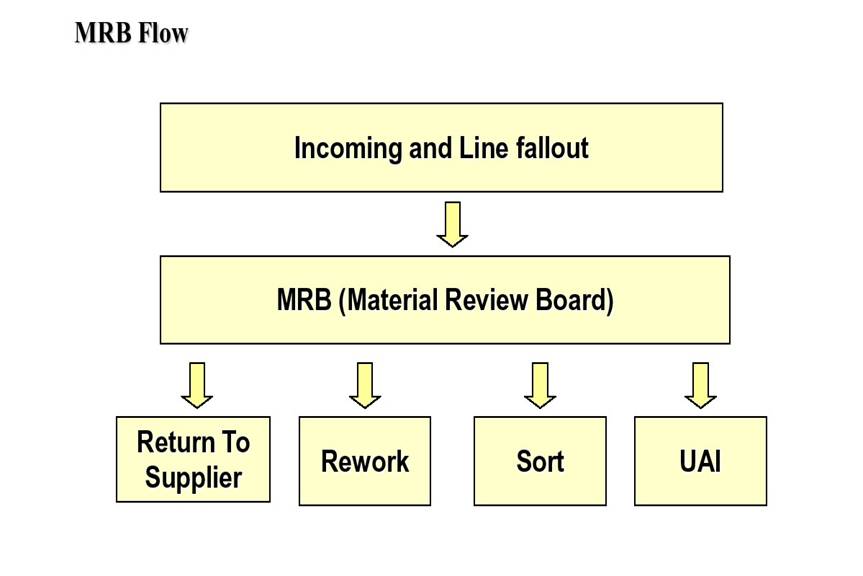 MRB Flow

Incoming and Line fallout

MRB (Material Review Board)

Return To Supplier

Rework

Sort

UAI